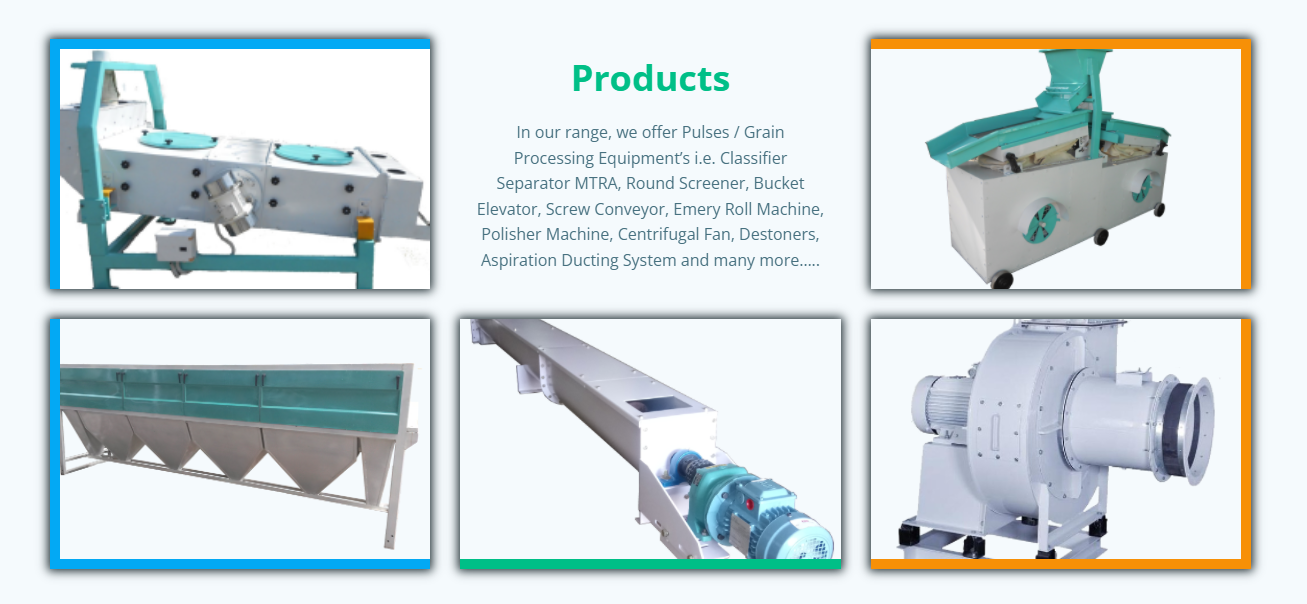 Products

In our range, we offer Pulses / Grain Processing Equipment's i.e. Classifier Separator MTRA, Round Screener, Bucket Elevator, Screw Conveyor, Emery Roll Machine, Polisher Machine, Centrifugal Fan, Destoners, Aspiration Ducting System and many more.....